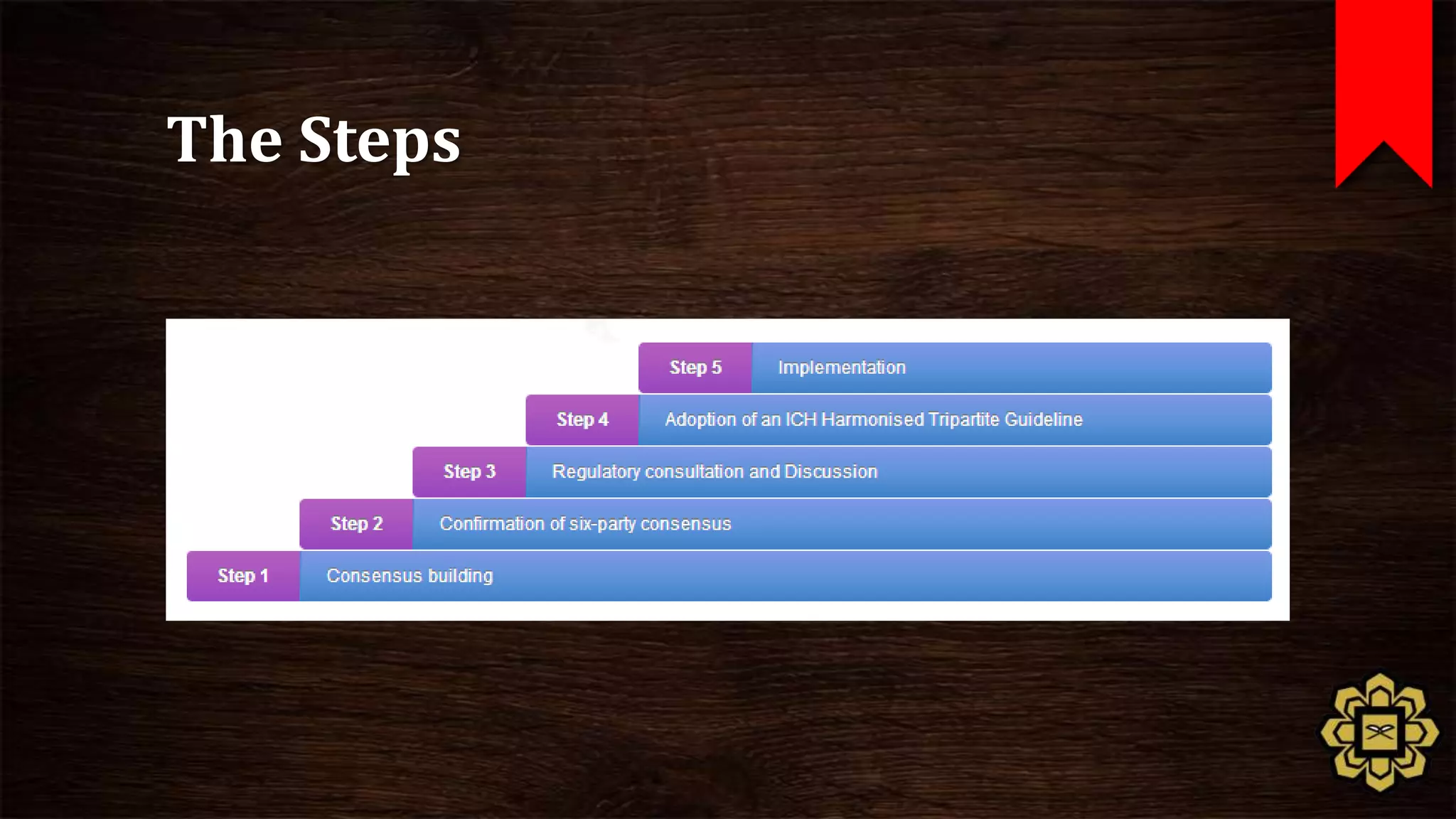 The Steps

Step 5 Implementation

Step 4 Adoption of an ICH Harmonised Tripartite Guideline

Step 3 Regulatory consultation and Discussion

Step 2 Confirmation of six-party consensus

Step 1 Consensus building